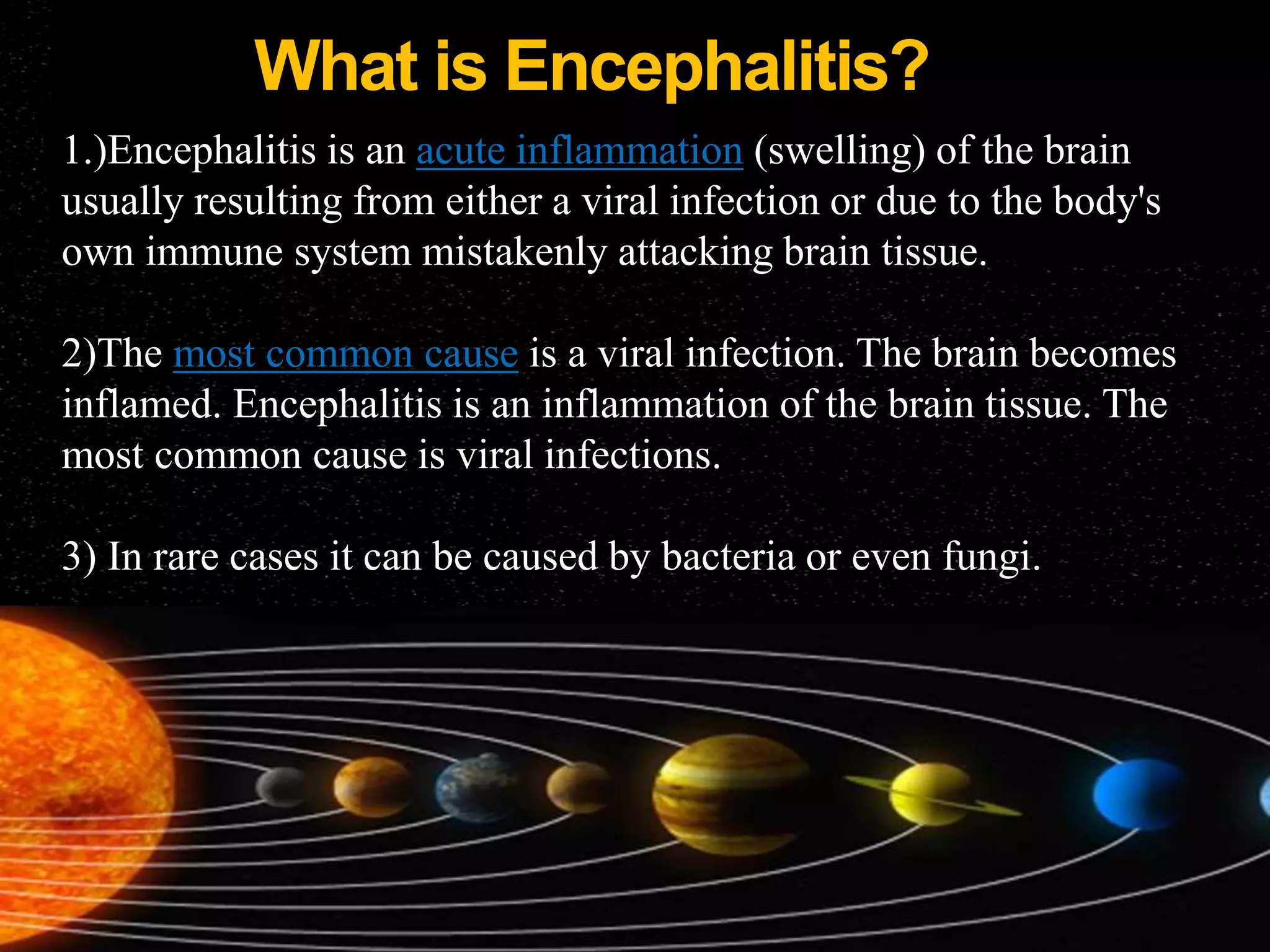 What is Encephalitis?

1.)Encephalitis is an acute inflammation (swelling) of the brain usually resulting from either a viral infection or due to the body's own immune system mistakenly attacking brain tissue.

2)The most common cause is a viral infection. The brain becomes inflamed. Encephalitis is an inflammation of the brain tissue. The most common cause is viral infections.

3) In rare cases it can be caused by bacteria or even fungi.